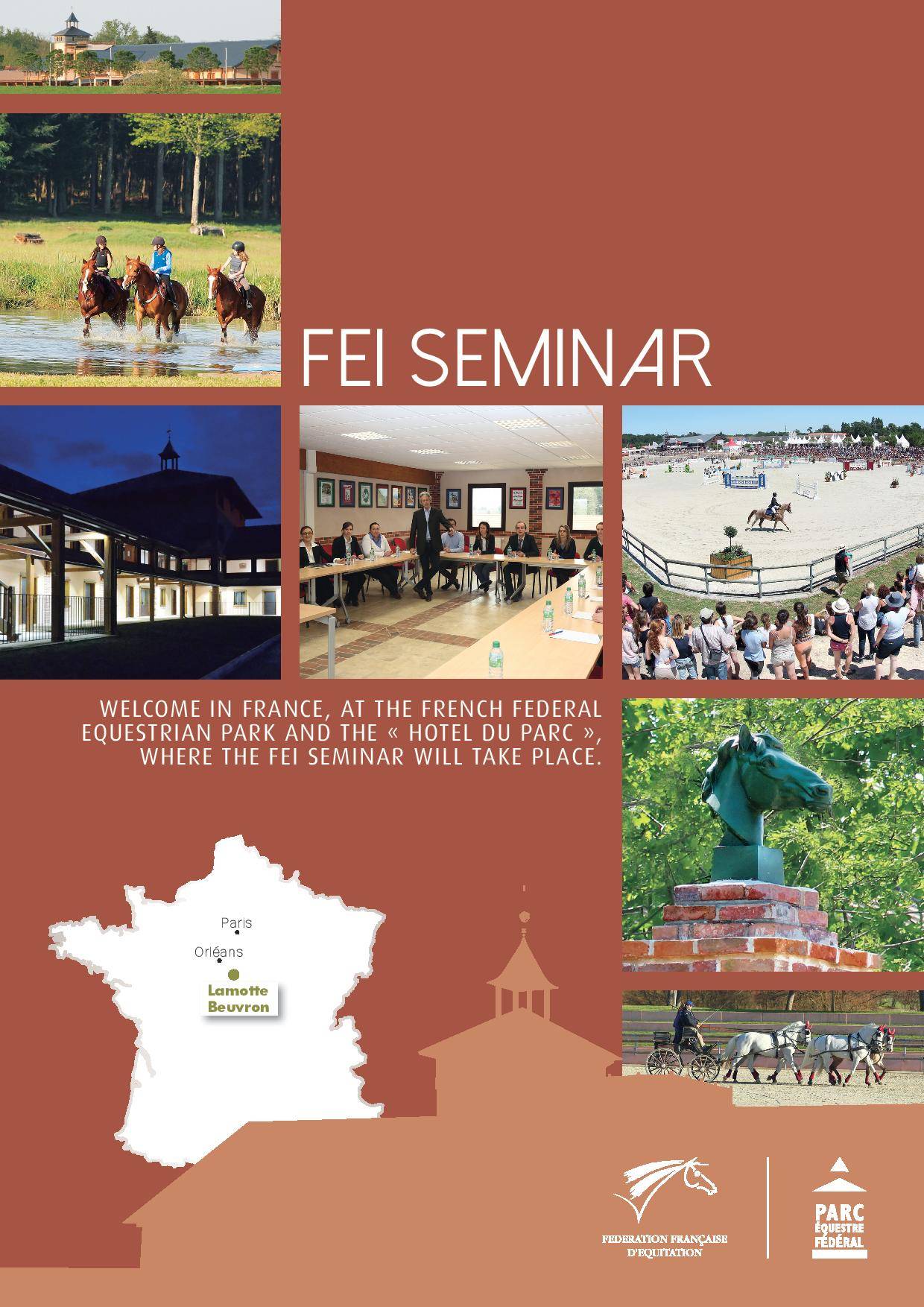 FEI SEMINAR

WELCOME IN FRANCE, AT THE FRENCH FEDERAL EQUESTRIAN PARK AND THE « HOTEL DU PARC », WHERE THE FEI SEMINAR WILL TAKE PLACE.

Paris

Orléans

Lamotte Beuvron

FEDERATION FRANÇAISE D'EQUITATION

PARC ÉQUESTRE FÉDÉRAL